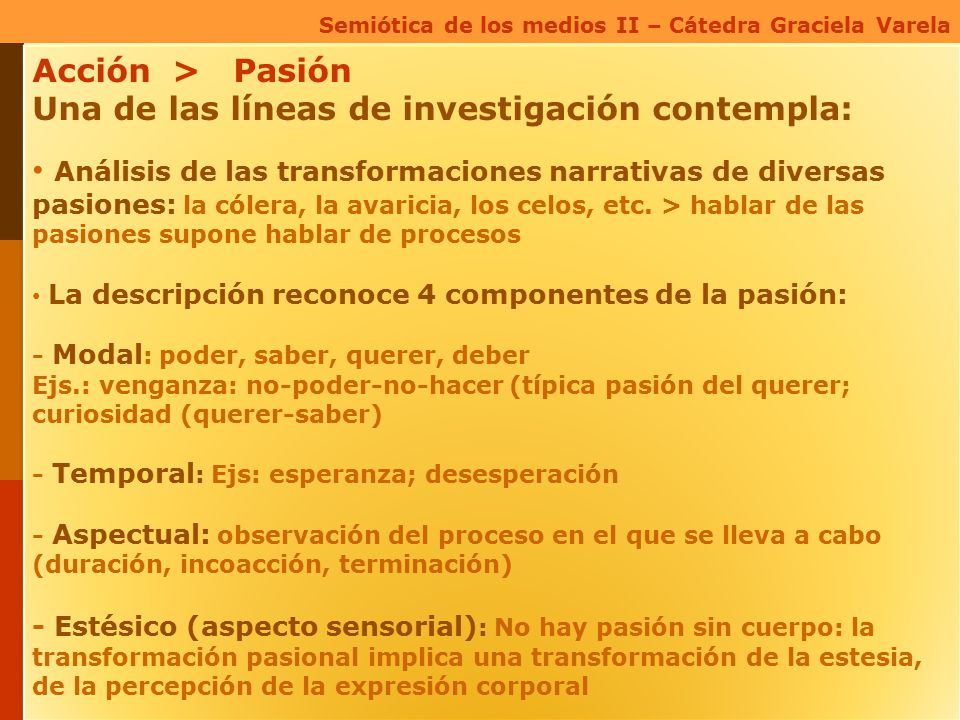 Semiótica de los medios II – Cátedra Graciela Varela

Acción > Pasión
Una de las líneas de investigación contempla:

• Análisis de las transformaciones narrativas de diversas pasiones: la cólera, la avaricia, los celos, etc. > hablar de las pasiones supone hablar de procesos

• La descripción reconoce 4 componentes de la pasión:

- Modal: poder, saber, querer, deber
Ejs.: venganza: no-poder-no-hacer (típica pasión del querer; curiosidad (querer-saber)

- Temporal: Ejs: esperanza; desesperación

- Aspectual: observación del proceso en el que se lleva a cabo (duración, incoacción, terminación)

- Estésico (aspecto sensorial): No hay pasión sin cuerpo: la transformación pasional implica una transformación de la estesia, de la percepción de la expresión corporal